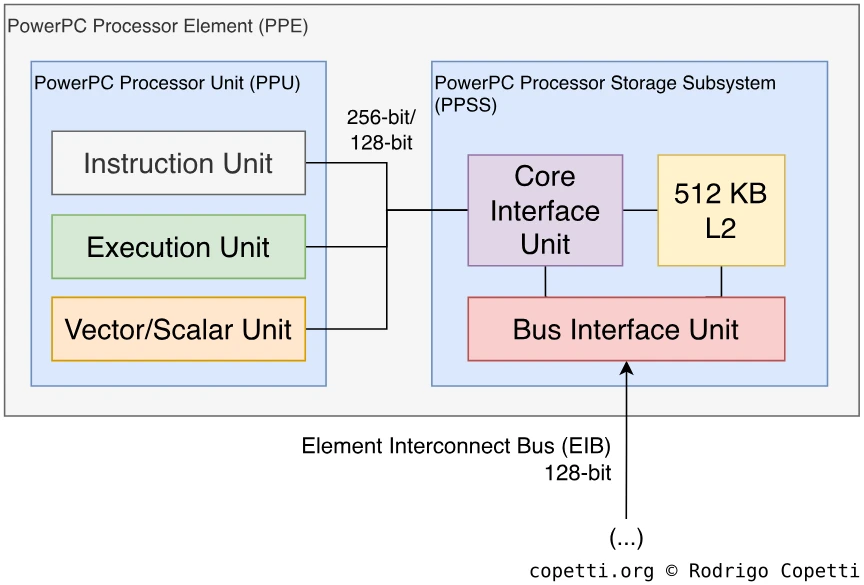 PowerPC Processor Element (PPE)

PowerPC Processor Unit (PPU)

Instruction Unit

Execution Unit

Vector/Scalar Unit

256-bit/ 128-bit

PowerPC Processor Storage Subsystem (PPSS)

Core Interface Unit

512 KB L2

Bus Interface Unit

Element Interconnect Bus (EIB) 128-bit

(...)

copetti.org © Rodrigo Copetti